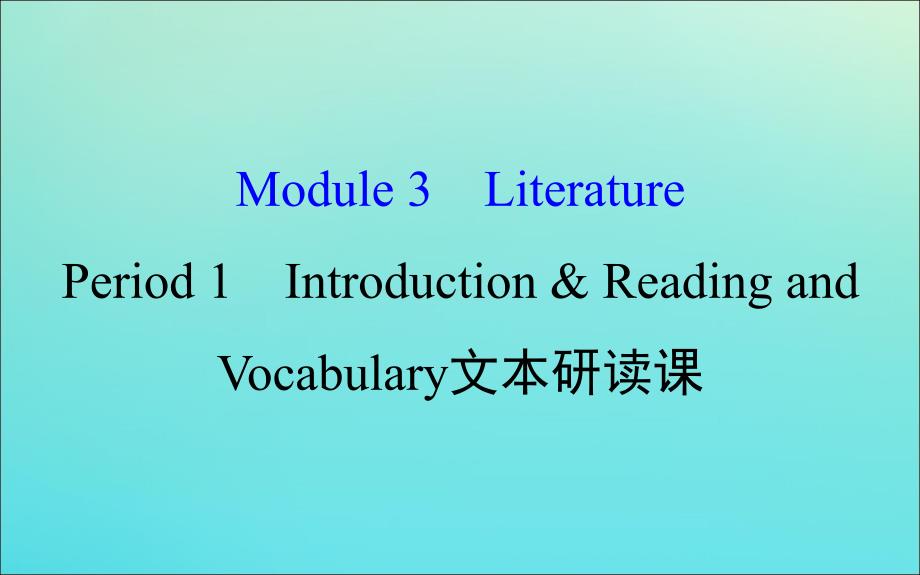 Module 3 Literature

Period 1 Introduction & Reading and Vocabulary文本研读课